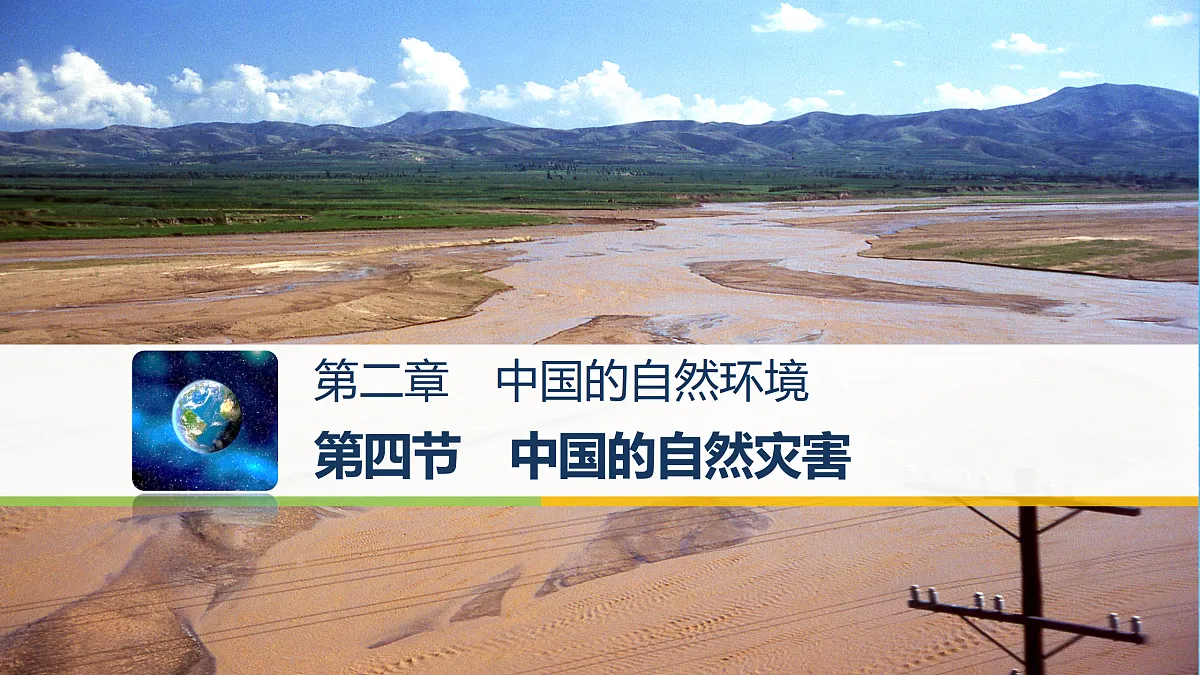 第二章　中国的自然环境

第四节　中国的自然灾害